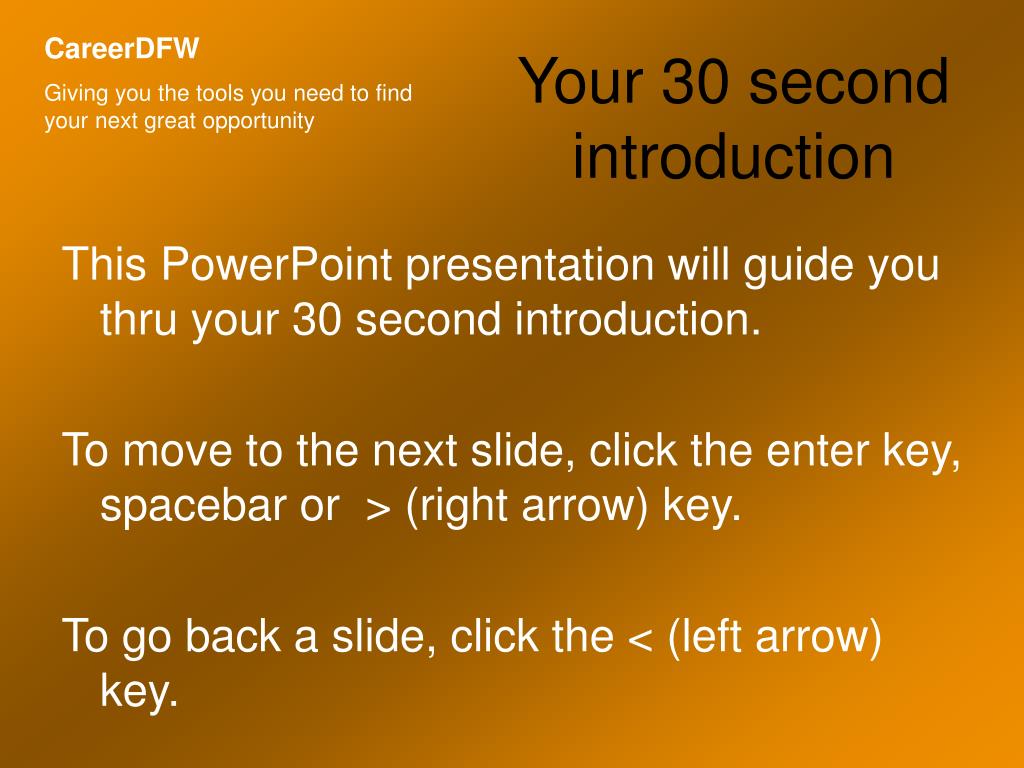 CareerDFW

Giving you the tools you need to find your next great opportunity

Your 30 second introduction

This PowerPoint presentation will guide you thru your 30 second introduction.

To move to the next slide, click the enter key, spacebar or > (right arrow) key.

To go back a slide, click the < (left arrow) key.